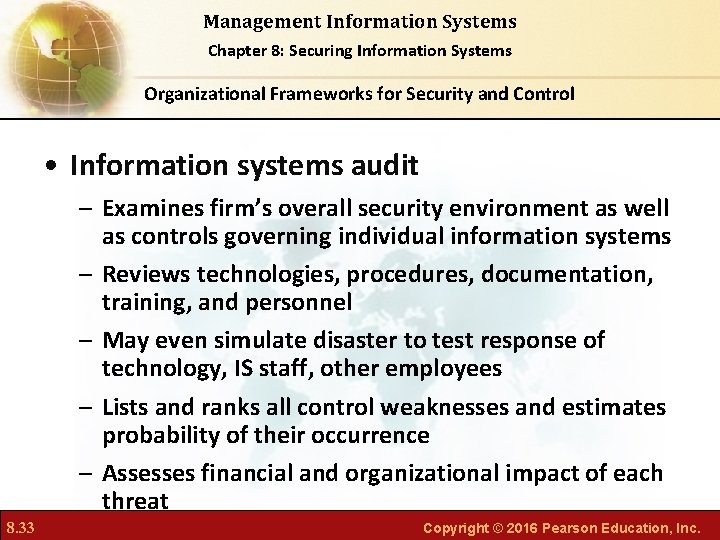 Management Information Systems
Chapter 8: Securing Information Systems

Organizational Frameworks for Security and Control

• Information systems audit
– Examines firm's overall security environment as well as controls governing individual information systems
– Reviews technologies, procedures, documentation, training, and personnel
– May even simulate disaster to test response of technology, IS staff, other employees
– Lists and ranks all control weaknesses and estimates probability of their occurrence
– Assesses financial and organizational impact of each threat

8.33

Copyright © 2016 Pearson Education, Inc.